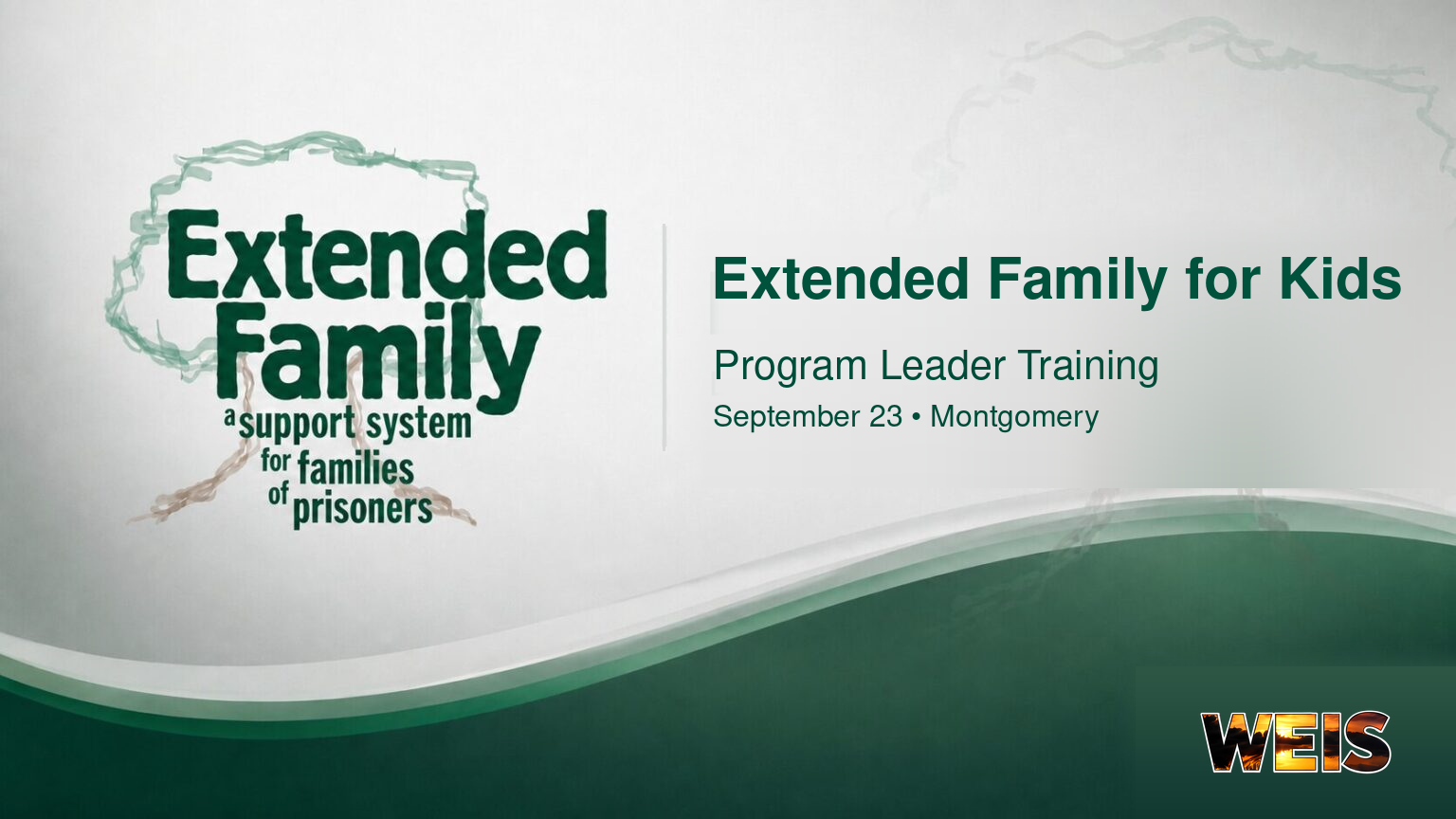 Extended Family
a support system for families of prisoners

Extended Family for Kids

Program Leader Training

September 23 • Montgomery

WEIS